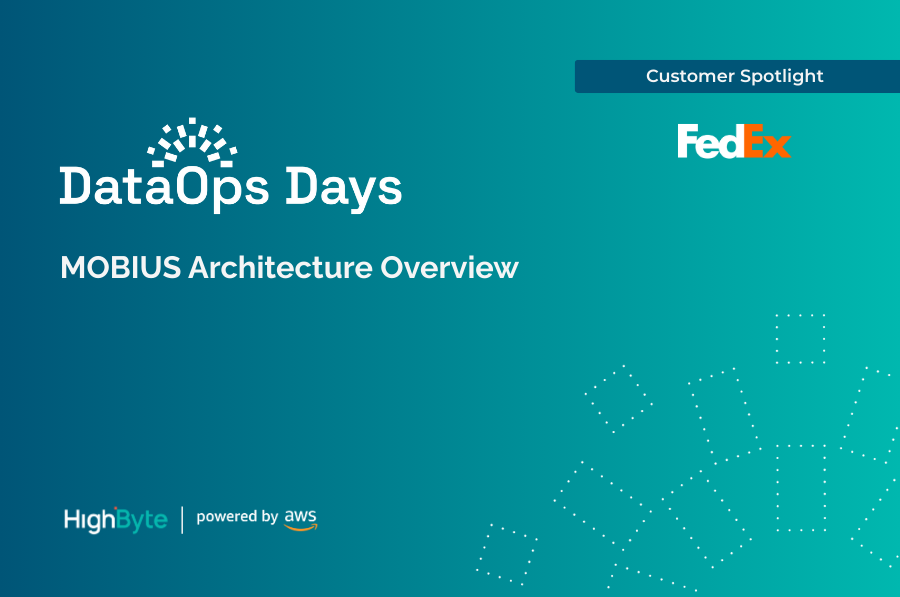 Customer Spotlight

FedEx

DataOps Days

MOBIUS Architecture Overview

HighByte | powered by aws